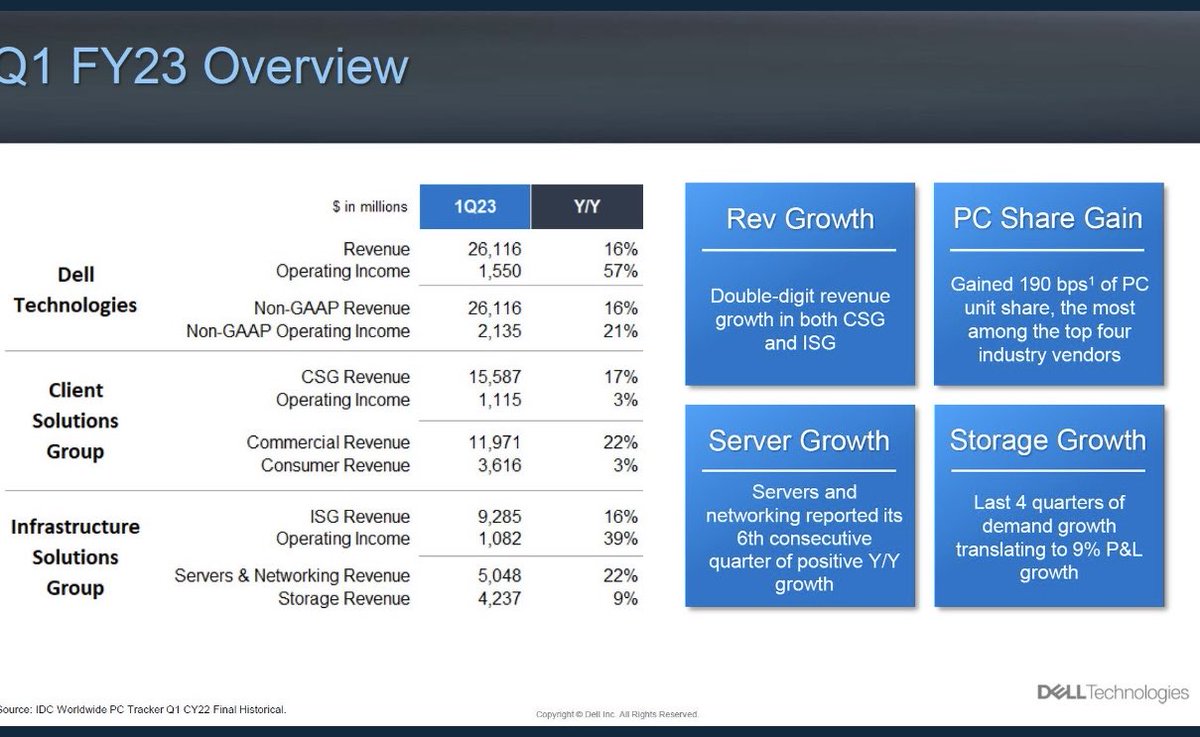 Q1 FY23 Overview

| | $ in millions | 1Q23 | Y/Y |
|---|---|---|---|
| Dell Technologies | Revenue | 26,116 | 16% |
| | Operating Income | 1,550 | 57% |
| | Non-GAAP Revenue | 26,116 | 16% |
| | Non-GAAP Operating Income | 2,135 | 21% |
| Client Solutions Group | CSG Revenue | 15,587 | 17% |
| | Operating Income | 1,115 | 3% |
| | Commercial Revenue | 11,971 | 22% |
| | Consumer Revenue | 3,616 | 3% |
| Infrastructure Solutions Group | ISG Revenue | 9,285 | 16% |
| | Operating Income | 1,082 | 39% |
| | Servers & Networking Revenue | 5,048 | 22% |
| | Storage Revenue | 4,237 | 9% |

Rev Growth

Double-digit revenue growth in both CSG and ISG

PC Share Gain

Gained 190 bps$^1$ of PC unit share, the most among the top four industry vendors

Server Growth

Servers and networking reported its 6th consecutive quarter of positive Y/Y growth

Storage Growth

Last 4 quarters of demand growth translating to 9% P&L growth

Source: IDC Worldwide PC Tracker Q1 CY22 Final Historical.

Copyright © Dell Inc. All Rights Reserved.

DELL Technologies